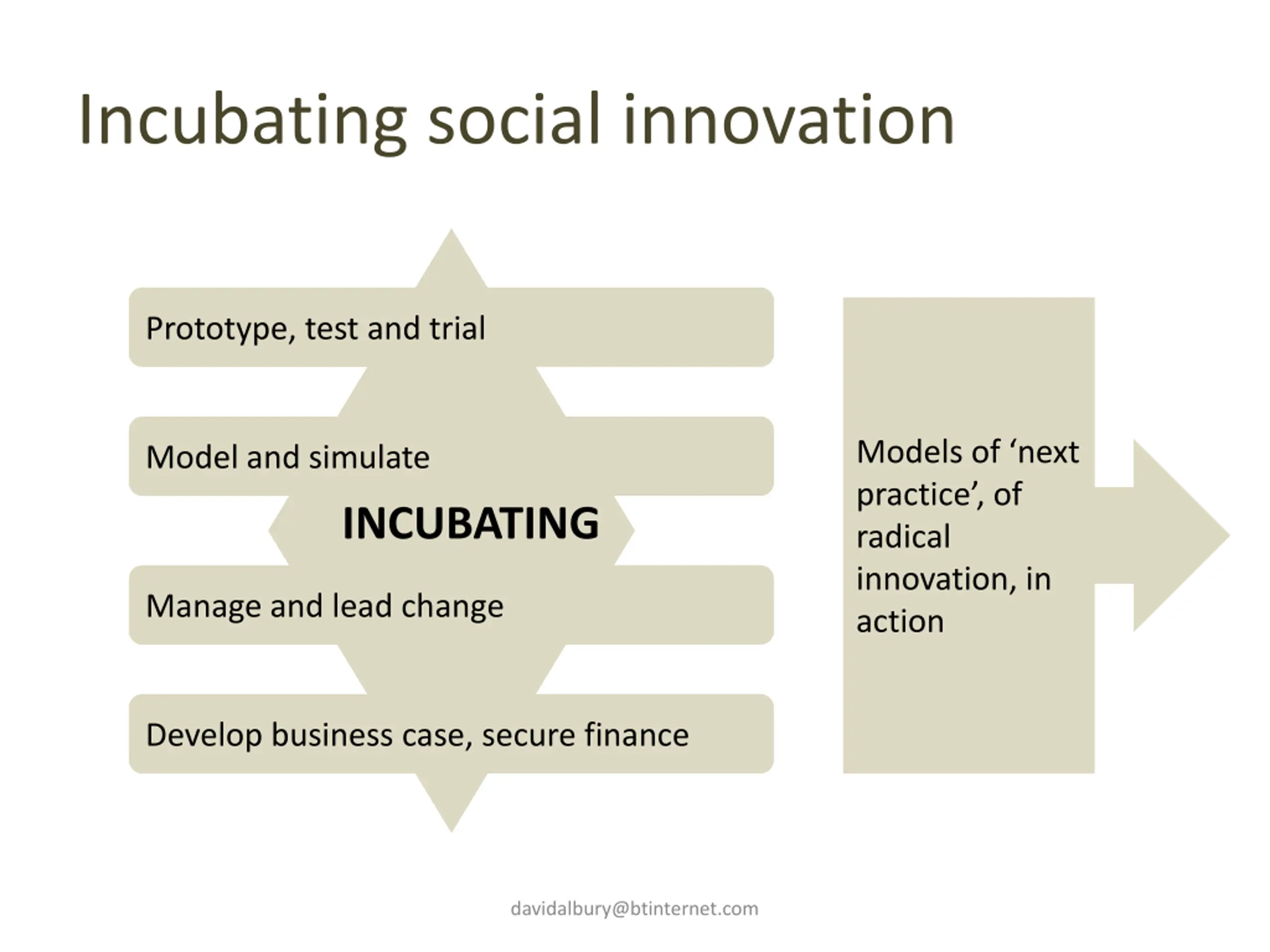 Incubating social innovation

Prototype, test and trial

Model and simulate

INCUBATING

Manage and lead change

Develop business case, secure finance

Models of ‘next practice’, of radical innovation, in action

davidalbury@btinternet.com